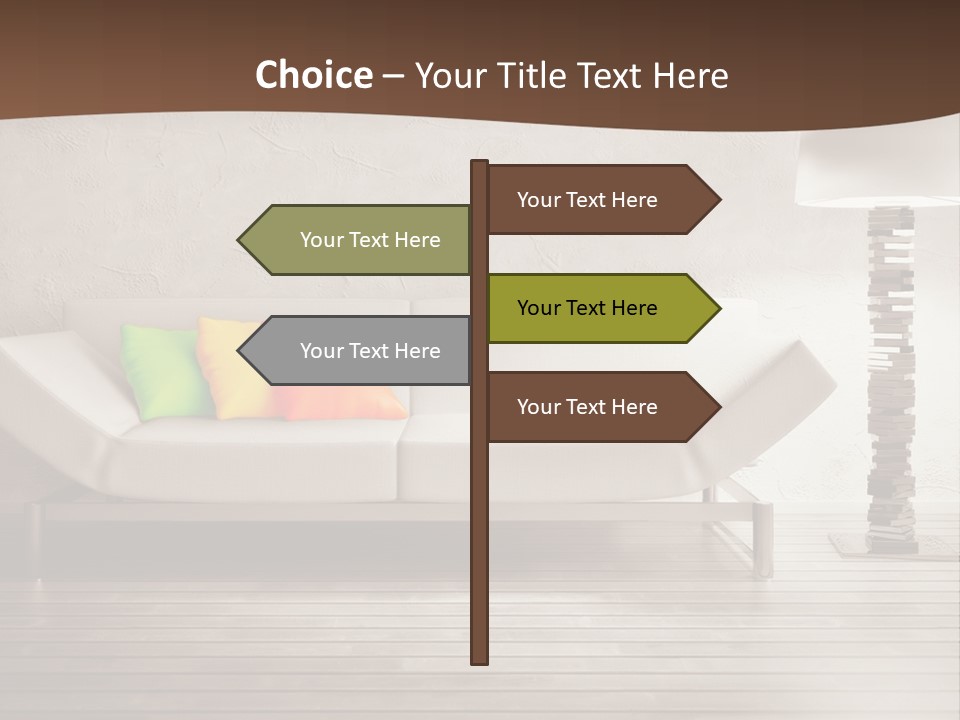 Choice – Your Title Text Here

Your Text Here

Your Text Here

Your Text Here

Your Text Here

Your Text Here